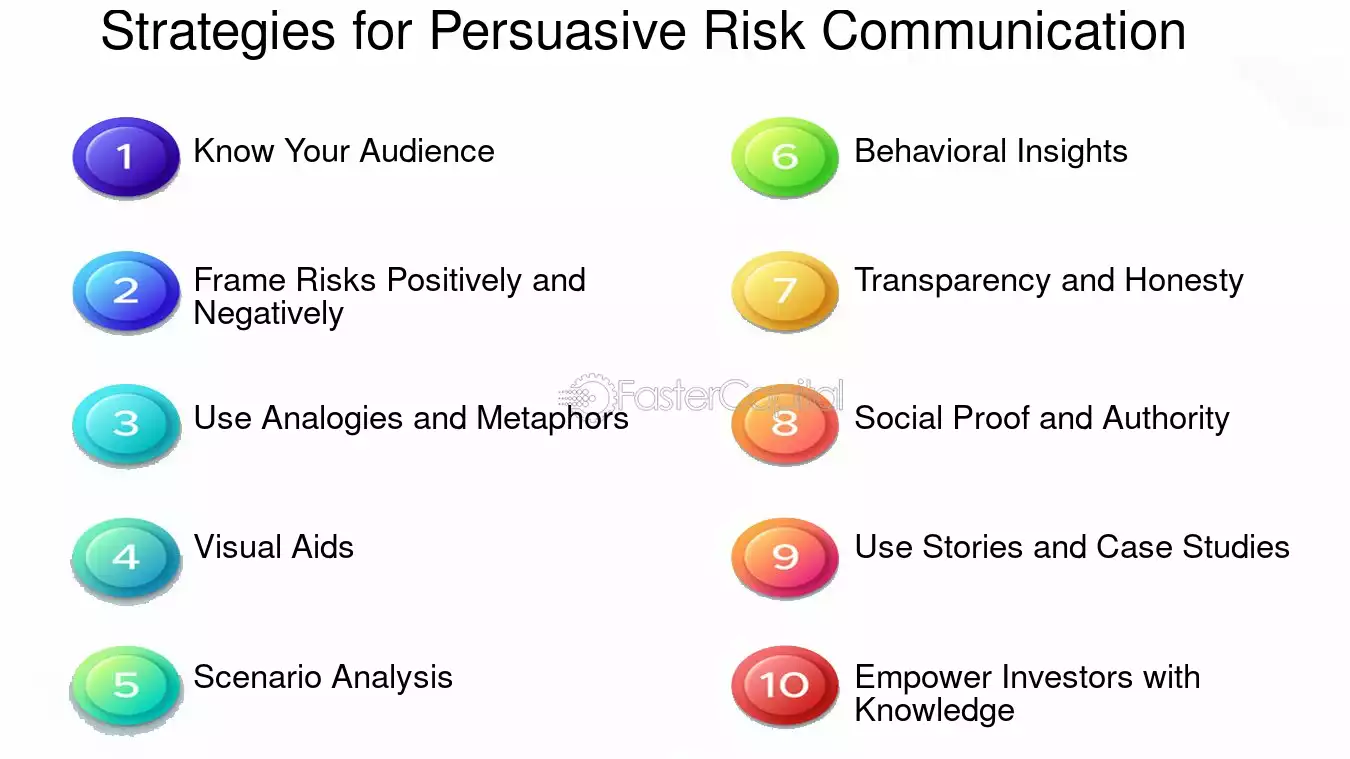 Strategies for Persuasive Risk Communication

1 Know Your Audience

2 Frame Risks Positively and Negatively

3 Use Analogies and Metaphors

4 Visual Aids

5 Scenario Analysis

6 Behavioral Insights

7 Transparency and Honesty

8 Social Proof and Authority

9 Use Stories and Case Studies

10 Empower Investors with Knowledge

FasterCapital